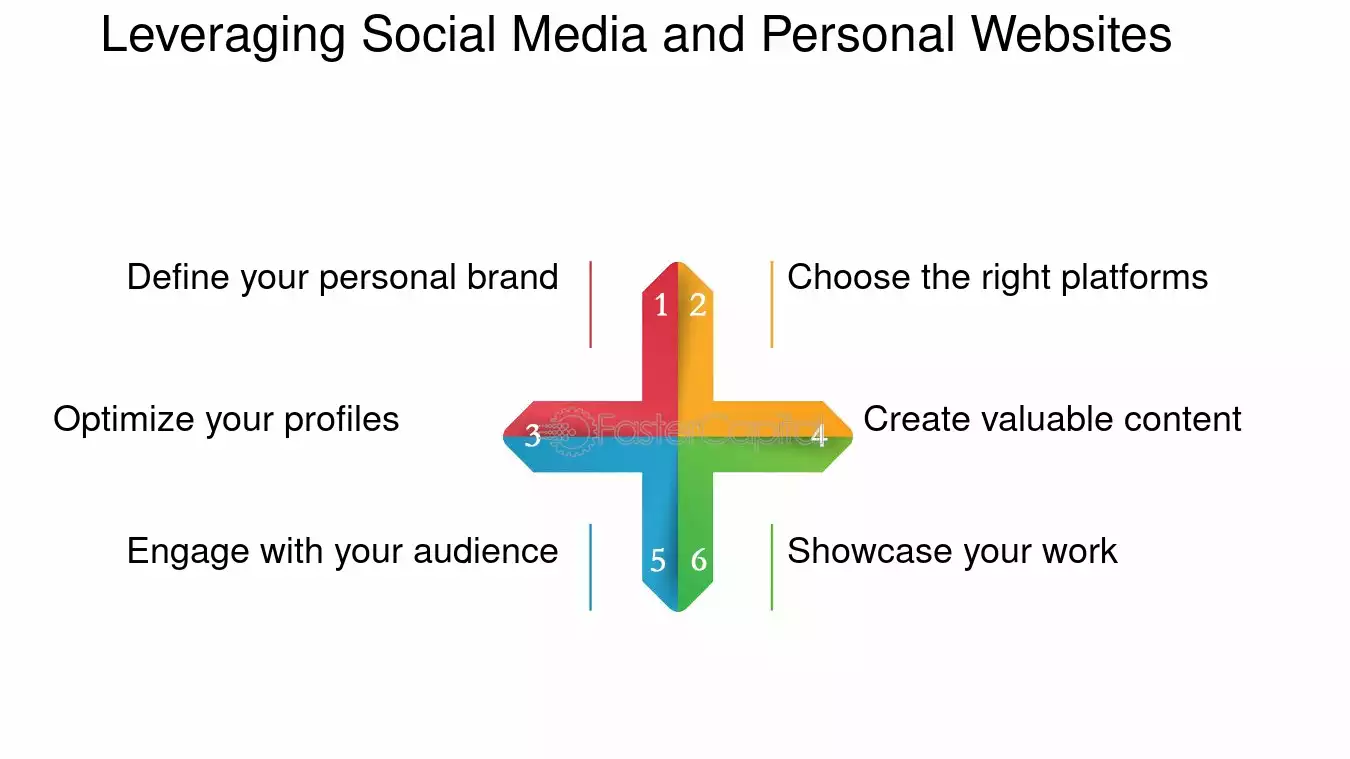 Leveraging Social Media and Personal Websites

Define your personal brand

1

2

Choose the right platforms

Optimize your profiles

3

FasterCapital

4

Create valuable content

Engage with your audience

5

6

Showcase your work